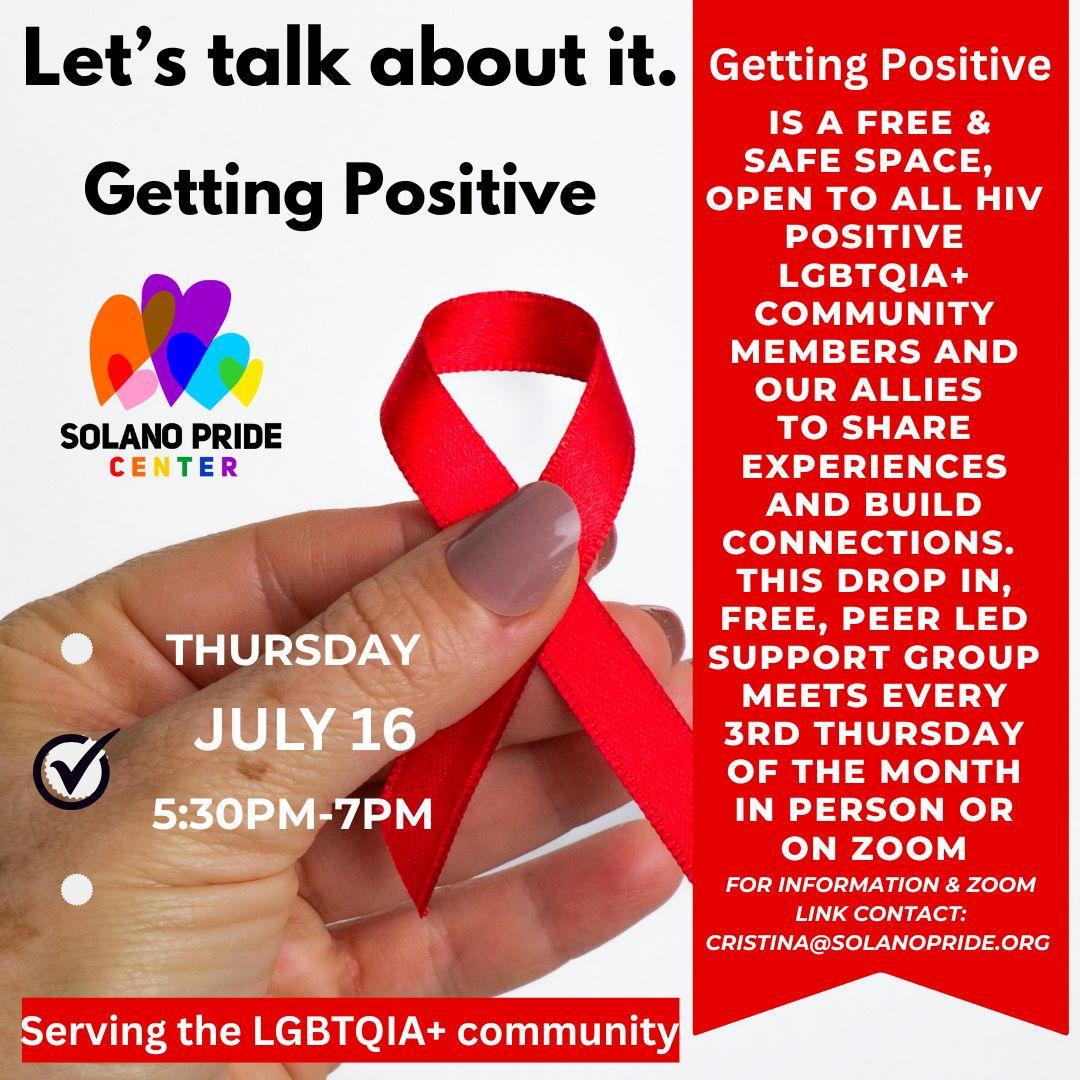 Let's talk about it.

Getting Positive

SOLANO PRIDE CENTER

THURSDAY

JULY 16

5:30PM-7PM

Serving the LGBTQIA+ community

Getting Positive

IS A FREE & SAFE SPACE, OPEN TO ALL HIV POSITIVE LGBTQIA+ COMMUNITY MEMBERS AND OUR ALLIES TO SHARE EXPERIENCES AND BUILD CONNECTIONS. THIS DROP IN, FREE, PEER LED SUPPORT GROUP MEETS EVERY 3RD THURSDAY OF THE MONTH IN PERSON OR ON ZOOM

FOR INFORMATION & ZOOM LINK CONTACT: CRISTINA@SOLANOPRIDE.ORG